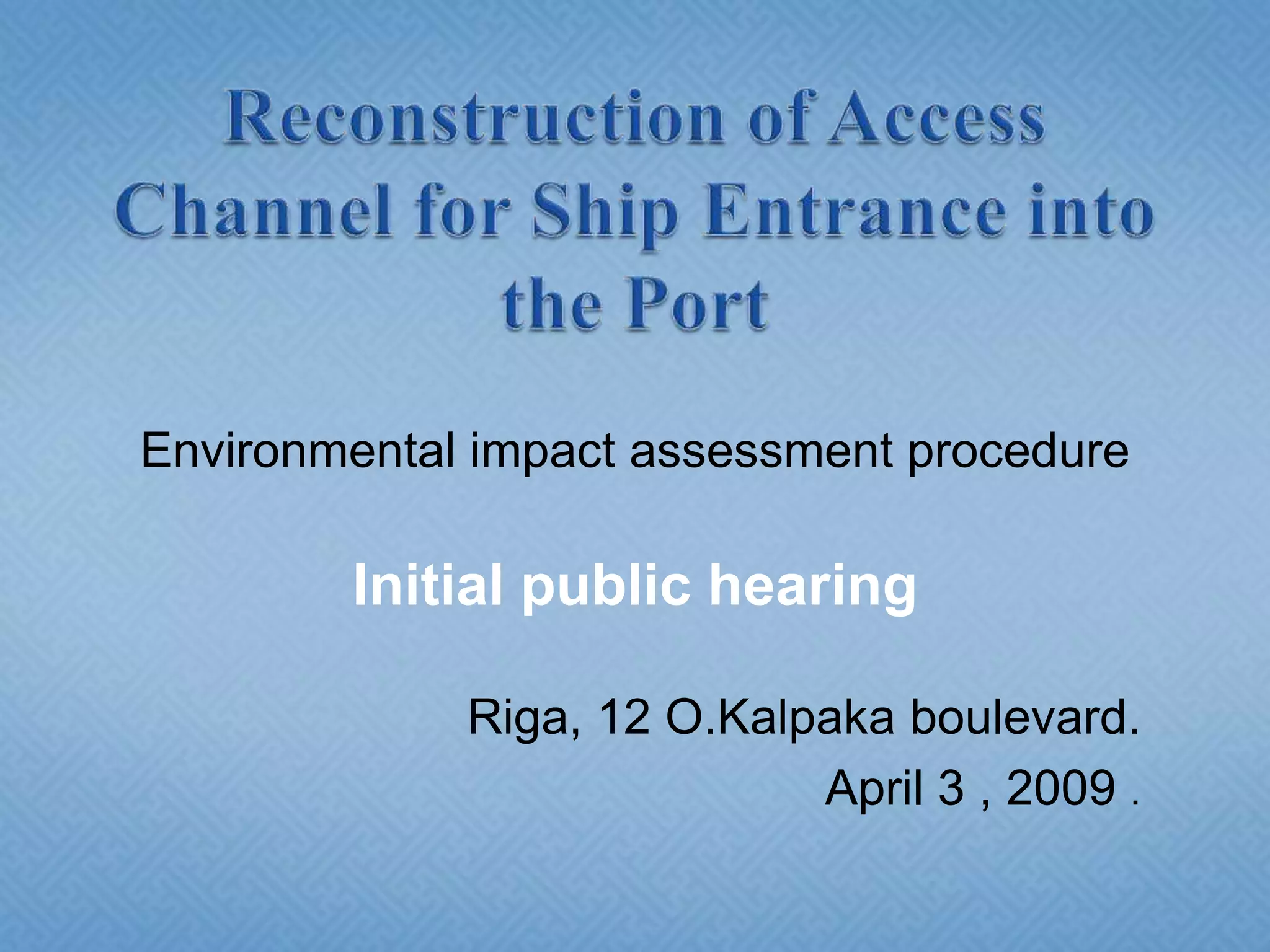 Reconstruction of Access Channel for Ship Entrance into the Port

Environmental impact assessment procedure

Initial public hearing

Riga, 12 O.Kalpaka boulevard.
April 3 , 2009 .